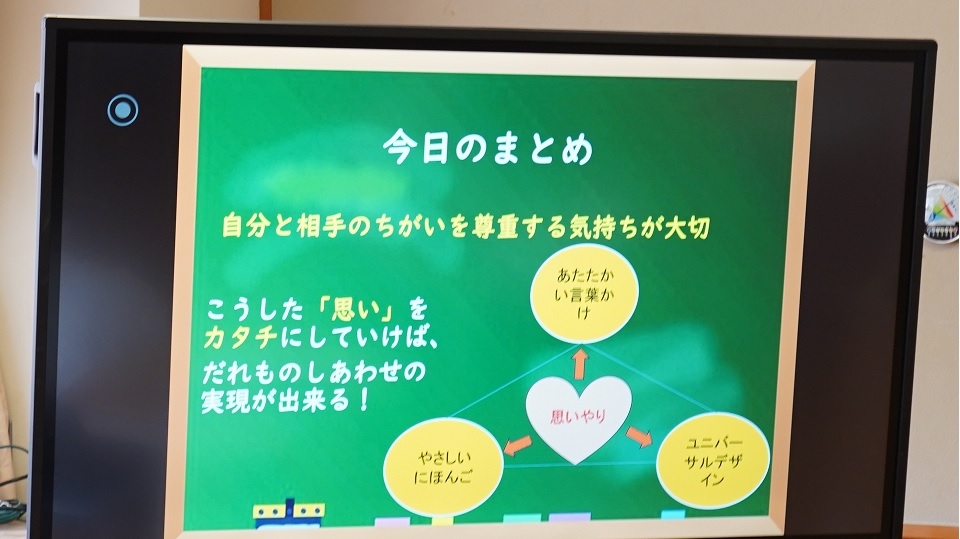 今日のまとめ

自分と相手のちがいを尊重する気持ちが大切

こうした「思い」をカタチにしていけば、だれものしあわせの実現が出来る！

あたたかい言葉かけ

思いやり

やさしいにほんご

ユニバーサルデザイン